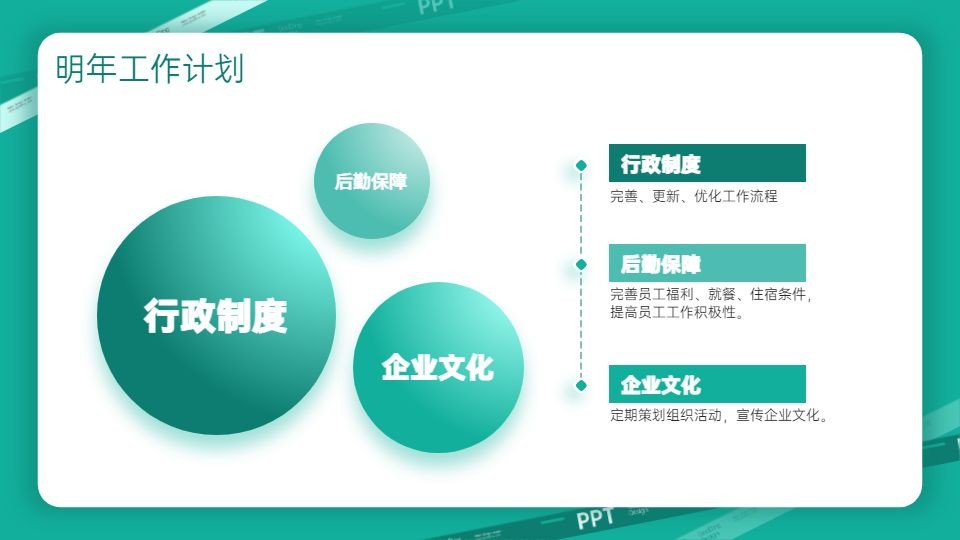 PPT

明年工作计划

后勤保障

行政制度

企业文化

行政制度
完善、更新、优化工作流程

后勤保障
完善员工福利、就餐、住宿条件，提高员工工作积极性。

企业文化
定期策划组织活动，宣传企业文化。

PPT